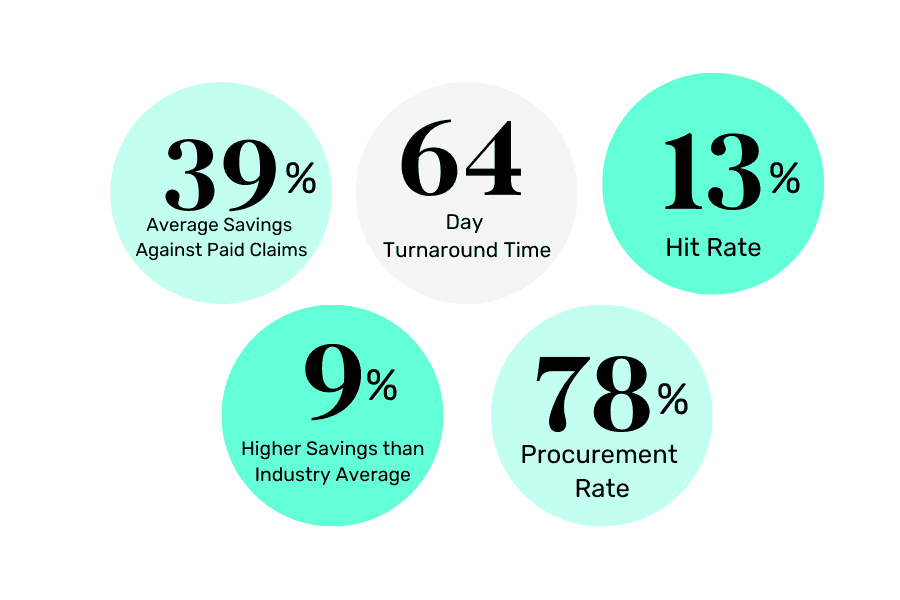 39%
Average Savings Against Paid Claims

64
Day Turnaround Time

13%
Hit Rate

9%
Higher Savings than Industry Average

78%
Procurement Rate